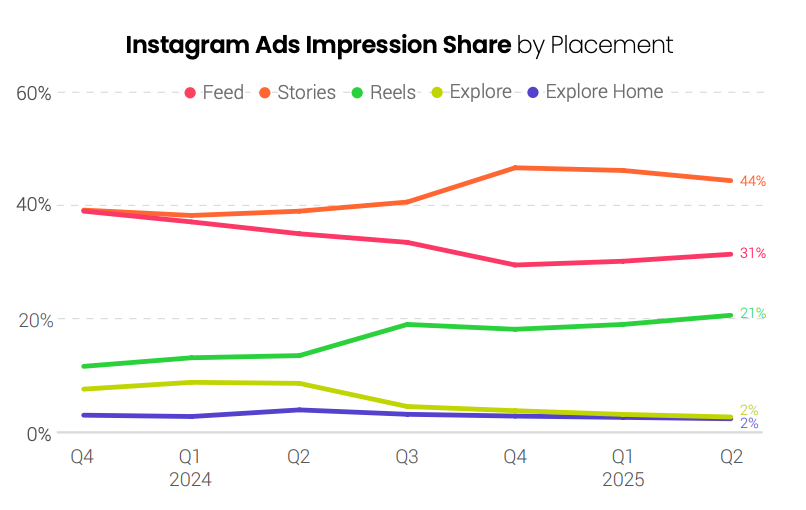 Instagram Ads Impression Share by Placement

Feed Stories Reels Explore Explore Home

60%
40%
20%
0%

44%
31%
21%
2%
2%

Q4
Q1
2024
Q2
Q3
Q4
Q1
2025
Q2